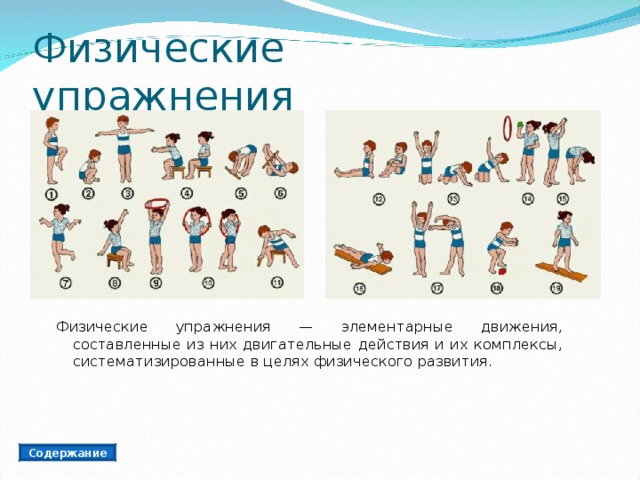 Физические упражнения

1 2 3 4 5 6
7 8 9 10 11

12 13 14 15
16 17 18 19

Физические упражнения — элементарные движения, составленные из них двигательные действия и их комплексы, систематизированные в целях физического развития.

Содержание